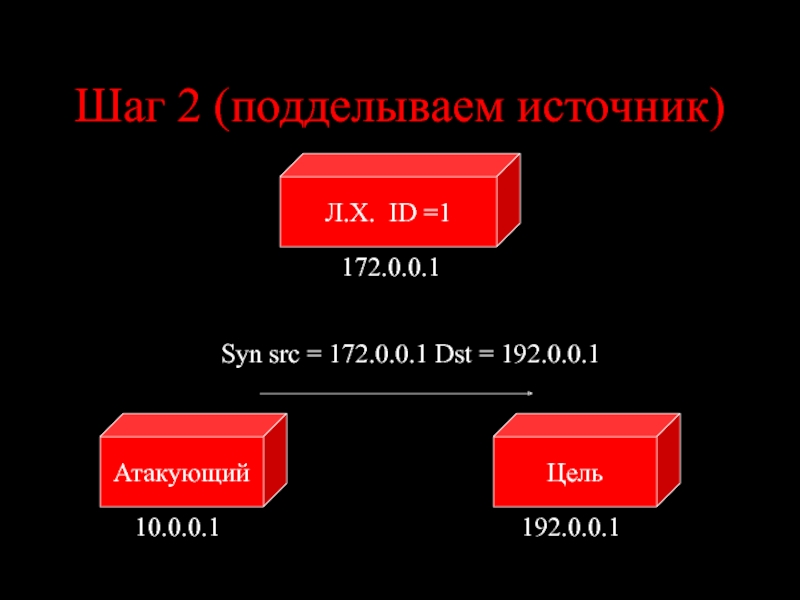 Шаг 2 (подделываем источник)

Л.Х. ID =1

172.0.0.1

Syn src = 172.0.0.1 Dst = 192.0.0.1

Атакующий

10.0.0.1

Цель

192.0.0.1